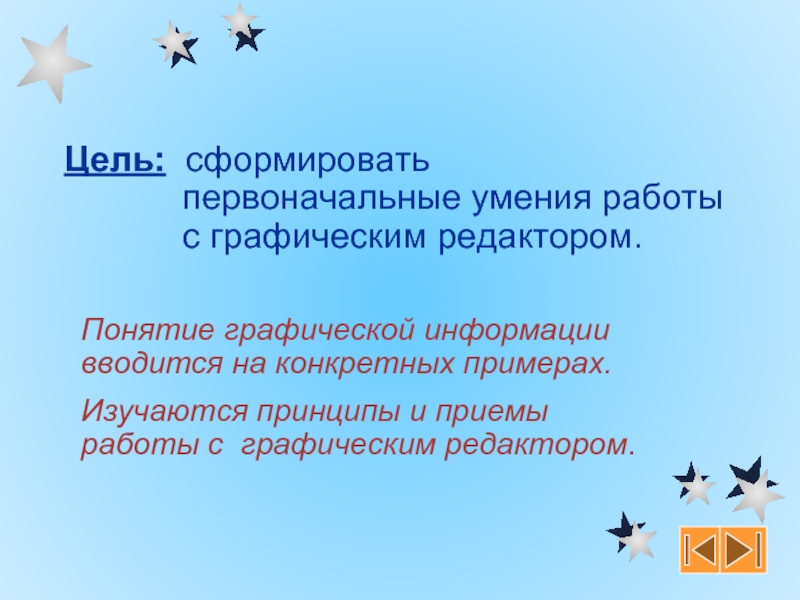 Цель: сформировать первоначальные умения работы с графическим редактором.

Понятие графической информации вводится на конкретных примерах.

Изучаются принципы и приемы работы с графическим редактором.